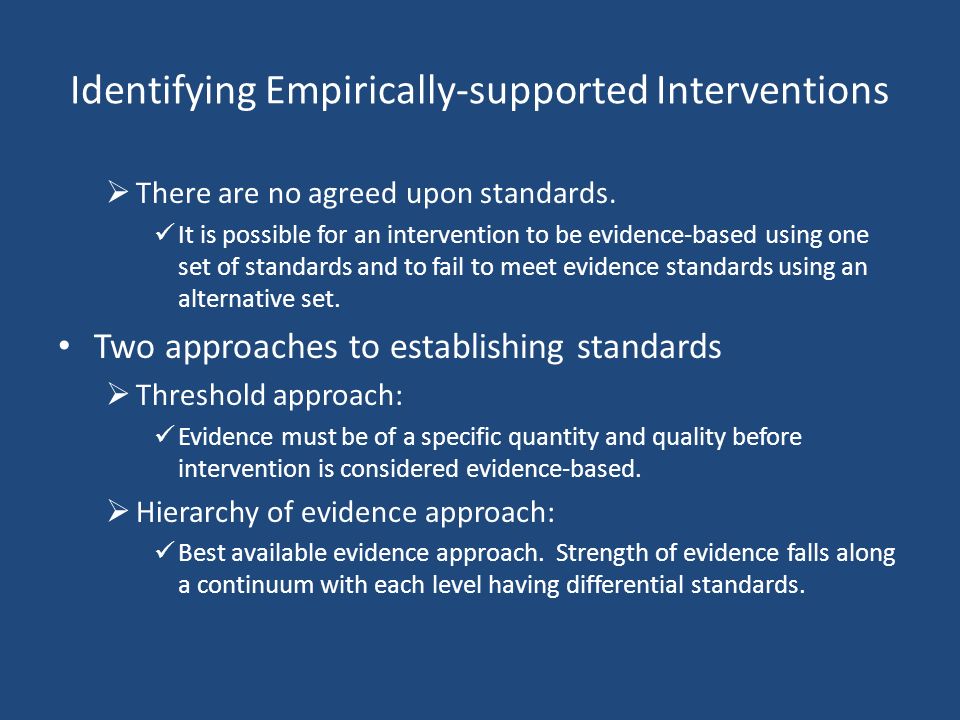 Identifying Empirically-supported Interventions

➢ There are no agreed upon standards.

✓ It is possible for an intervention to be evidence-based using one set of standards and to fail to meet evidence standards using an alternative set.

• Two approaches to establishing standards

➢ Threshold approach:

✓ Evidence must be of a specific quantity and quality before intervention is considered evidence-based.

➢ Hierarchy of evidence approach:

✓ Best available evidence approach. Strength of evidence falls along a continuum with each level having differential standards.